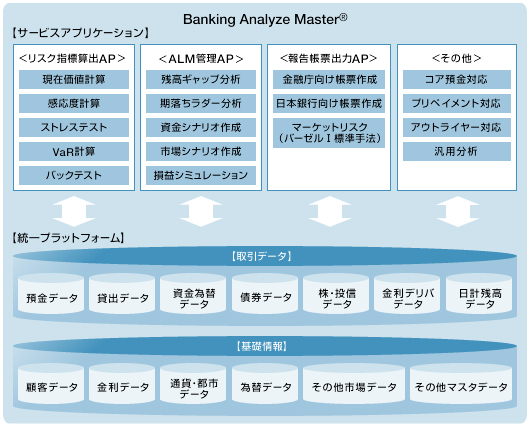 Banking Analyze Master®

【サービスアプリケーション】

＜リスク指標算出AP＞
現在価値計算
感応度計算
ストレステスト
VaR計算
バックテスト

＜ALM管理AP＞
残高ギャップ分析
期落ちラダー分析
資金シナリオ作成
市場シナリオ作成
損益シミュレーション

＜報告帳票出力AP＞
金融庁向け帳票作成
日本銀行向け帳票作成
マーケットリスク（バーゼルⅠ標準手法）

＜その他＞
コア預金対応
プリペイメント対応
アウトライヤー対応
汎用分析

【統一プラットフォーム】

【取引データ】
預金データ
貸出データ
資金為替データ
債券データ
株・投信データ
金利デリバデータ
日計残高データ

【基礎情報】
顧客データ
金利データ
通貨・都市データ
為替データ
その他市場データ
その他マスタデータ